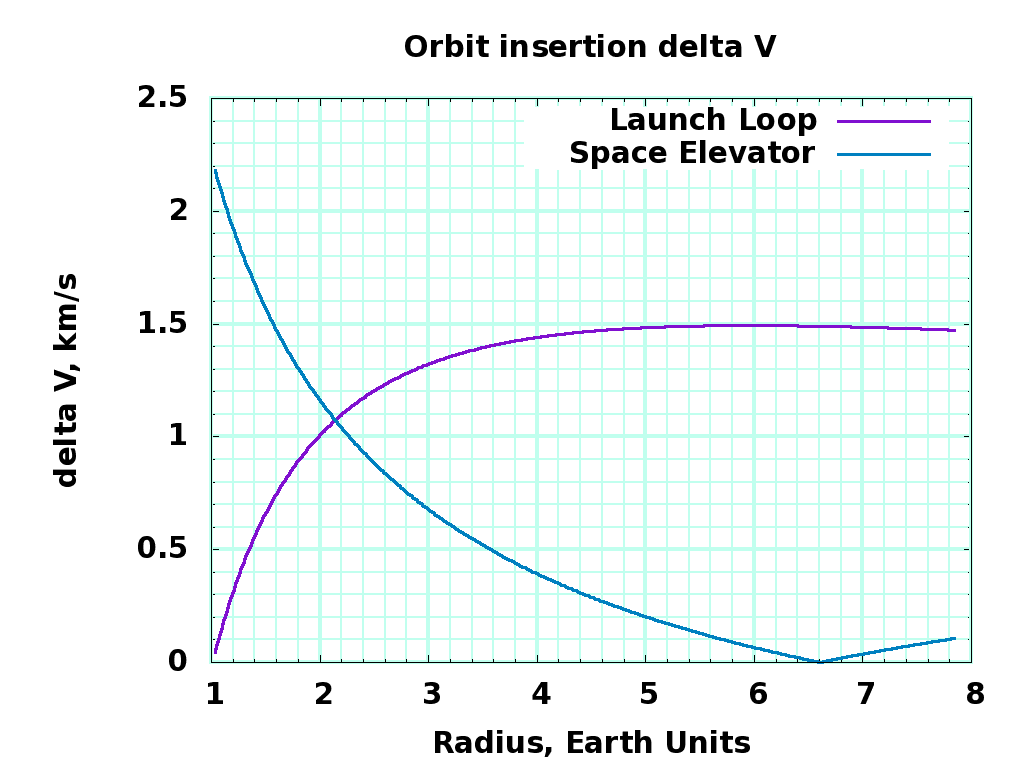 Orbit insertion delta V

Launch Loop
Space Elevator

delta V, km/s

2.5
2
1.5
1
0.5
0

1
2
3
4
5
6
7
8

Radius, Earth Units